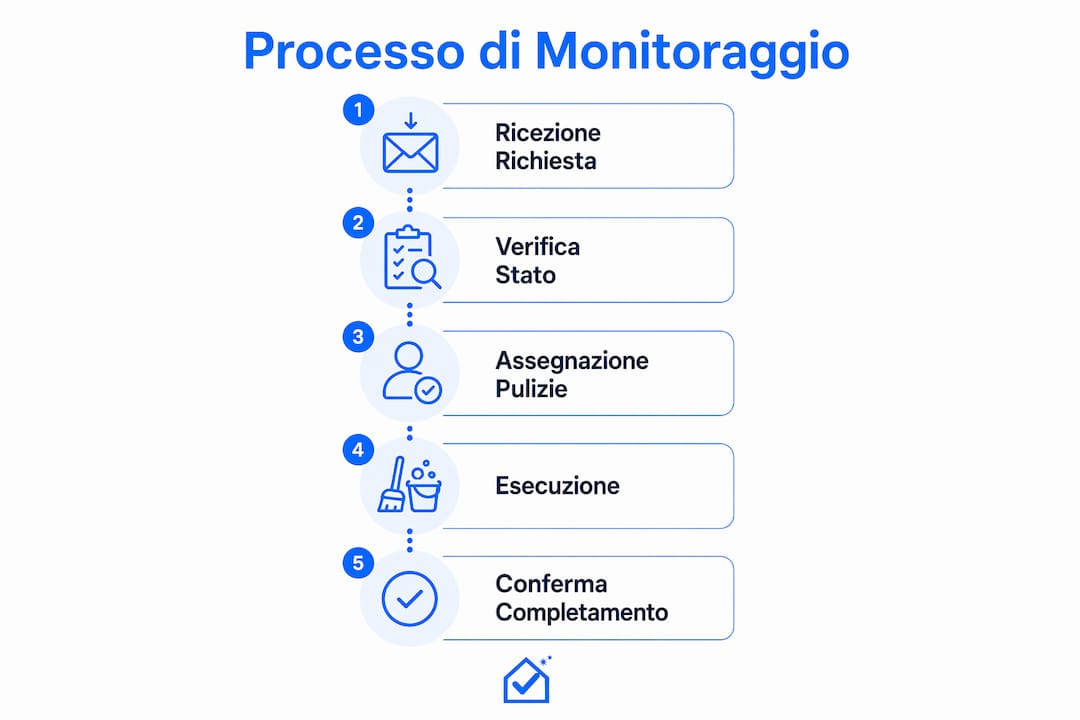 Processo di Monitoraggio

1
Ricezione Richiesta

2
Verifica Stato

3
Assegnazione Pulizie

4
Esecuzione

5
Conferma Completamento